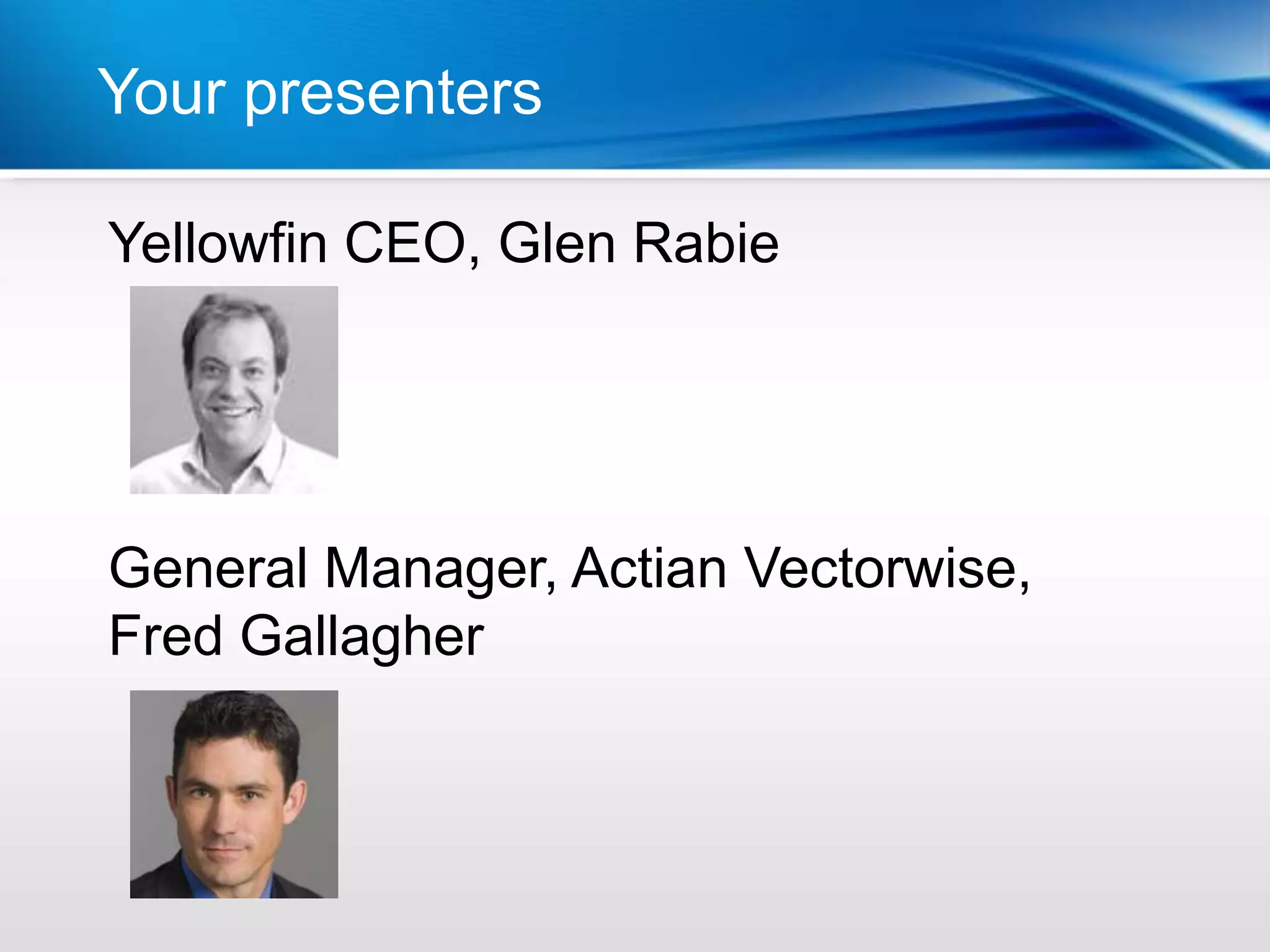 Your presenters

Yellowfin CEO, Glen Rabie

General Manager, Actian Vectorwise, Fred Gallagher